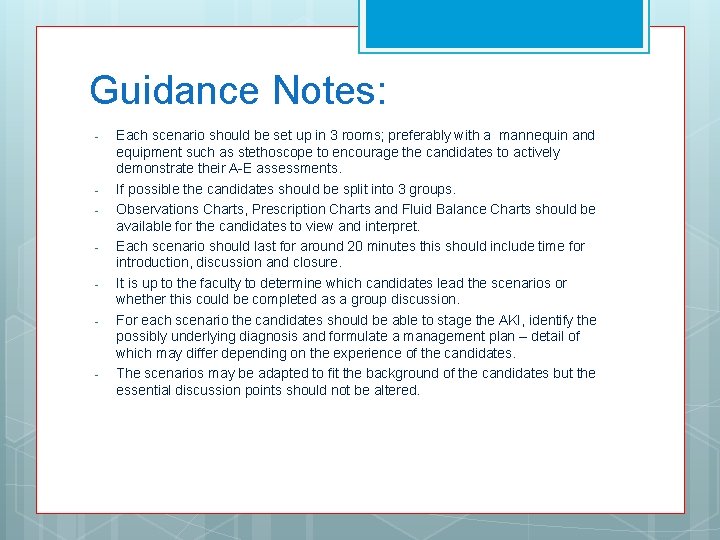 Guidance Notes:

- Each scenario should be set up in 3 rooms; preferably with a mannequin and equipment such as stethoscope to encourage the candidates to actively demonstrate their A-E assessments.
- If possible the candidates should be split into 3 groups.
- Observations Charts, Prescription Charts and Fluid Balance Charts should be available for the candidates to view and interpret.
- Each scenario should last for around 20 minutes this should include time for introduction, discussion and closure.
- It is up to the faculty to determine which candidates lead the scenarios or whether this could be completed as a group discussion.
- For each scenario the candidates should be able to stage the AKI, identify the possibly underlying diagnosis and formulate a management plan – detail of which may differ depending on the experience of the candidates.
- The scenarios may be adapted to fit the background of the candidates but the essential discussion points should not be altered.